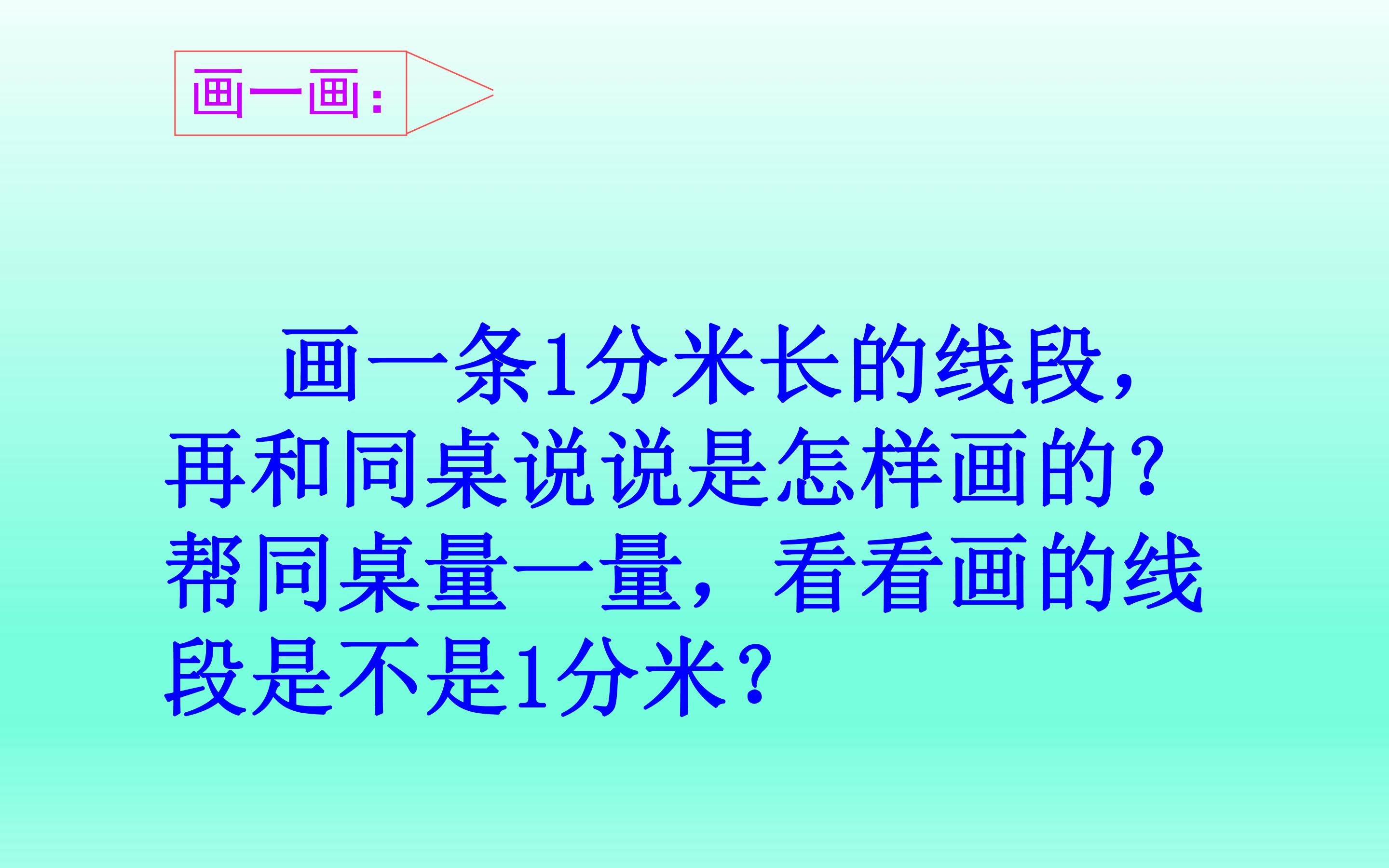 画一画：

画一条1分米长的线段，再和同桌说说是怎样画的？帮同桌量一量，看看画的线段是不是1分米？